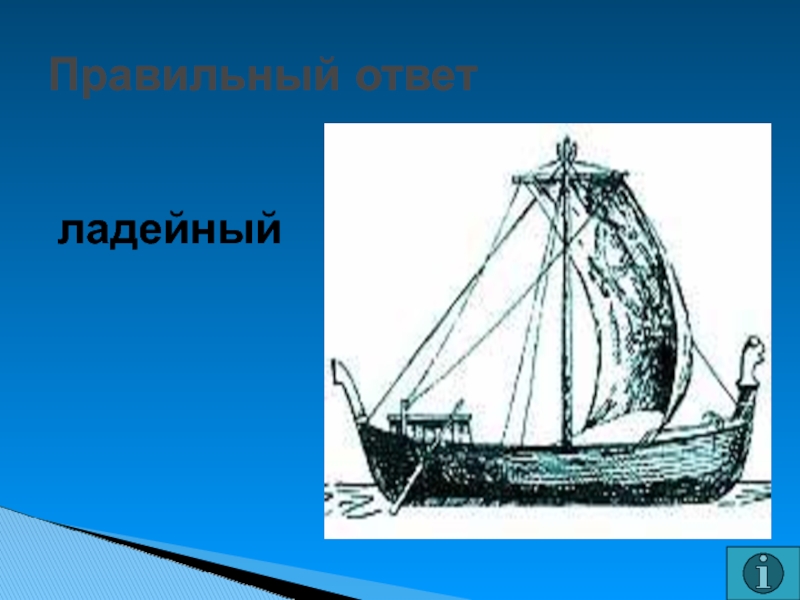 Правильный ответ

ладейный